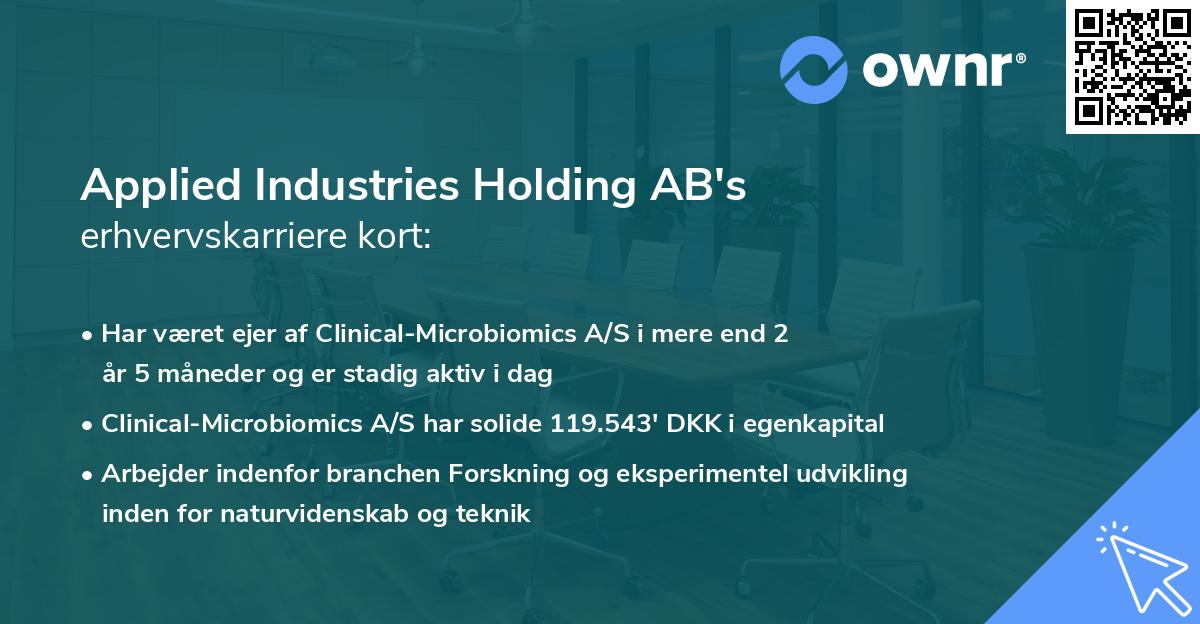 ownr®

Applied Industries Holding AB's
erhvervskarriere kort:

• Har været ejer af Clinical-Microbiomics A/S i mere end 2 år 5 måneder og er stadig aktiv i dag
• Clinical-Microbiomics A/S har solide 119.543' DKK i egenkapital
• Arbejder indenfor branchen Forskning og eksperimentel udvikling inden for naturvidenskab og teknik